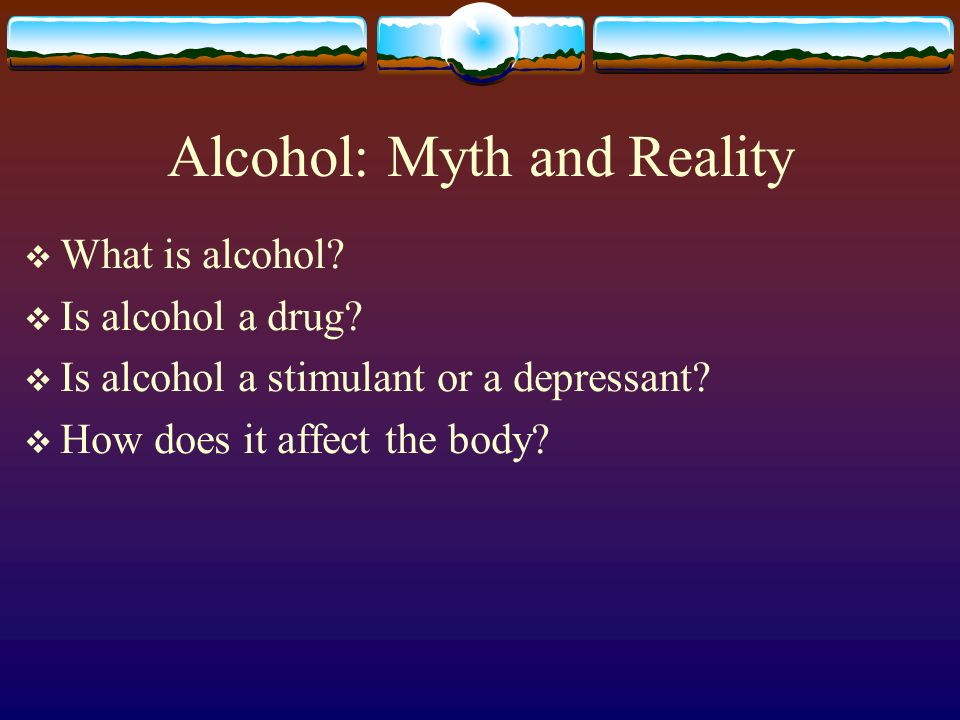 Alcohol: Myth and Reality

❖ What is alcohol?
❖ Is alcohol a drug?
❖ Is alcohol a stimulant or a depressant?
❖ How does it affect the body?